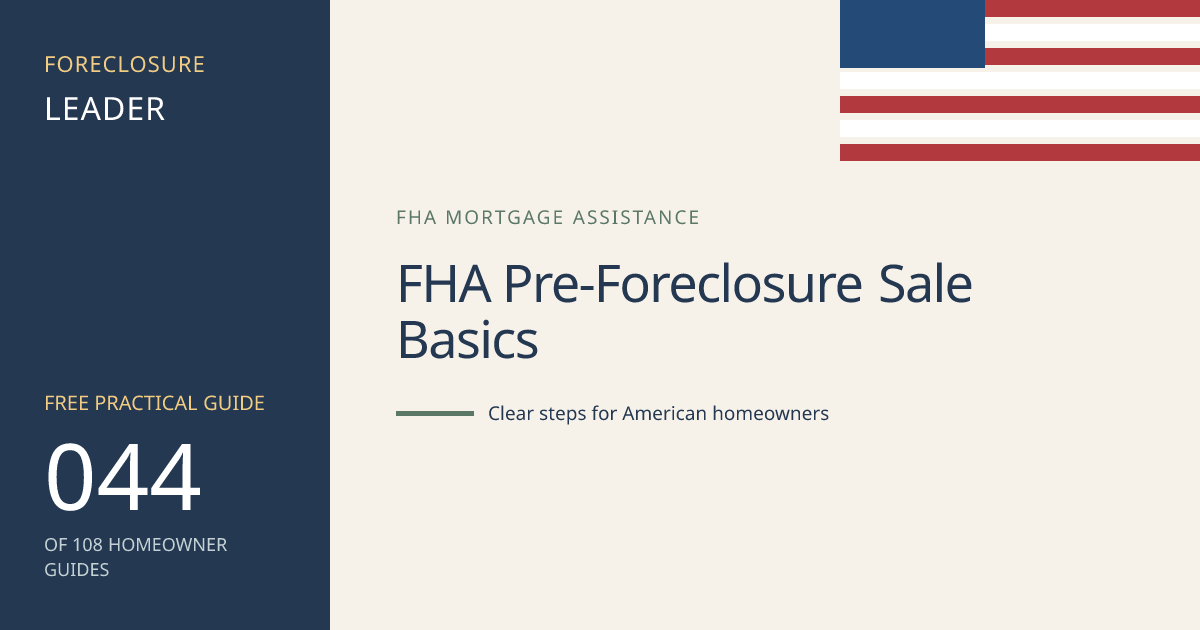 FORECLOSURE
LEADER

FREE PRACTICAL GUIDE
044
OF 108 HOMEOWNER GUIDES

FHA MORTGAGE ASSISTANCE

FHA Pre-Foreclosure Sale Basics

Clear steps for American homeowners